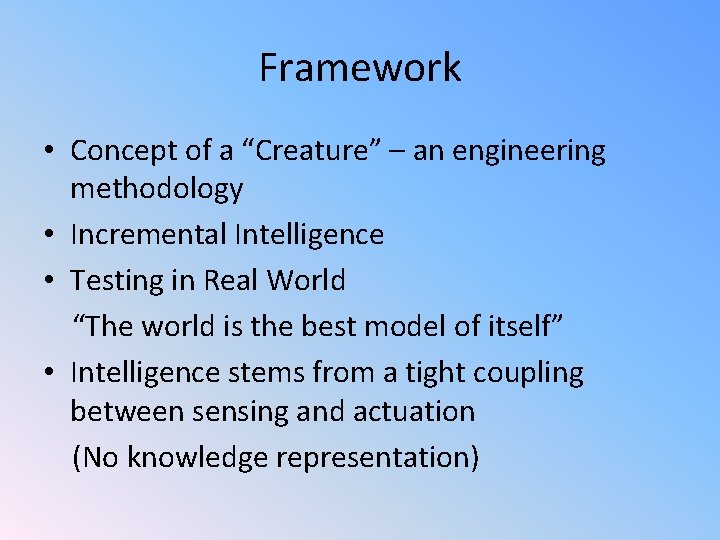 Framework

• Concept of a “Creature” – an engineering methodology
• Incremental Intelligence
• Testing in Real World
“The world is the best model of itself”
• Intelligence stems from a tight coupling between sensing and actuation
(No knowledge representation)